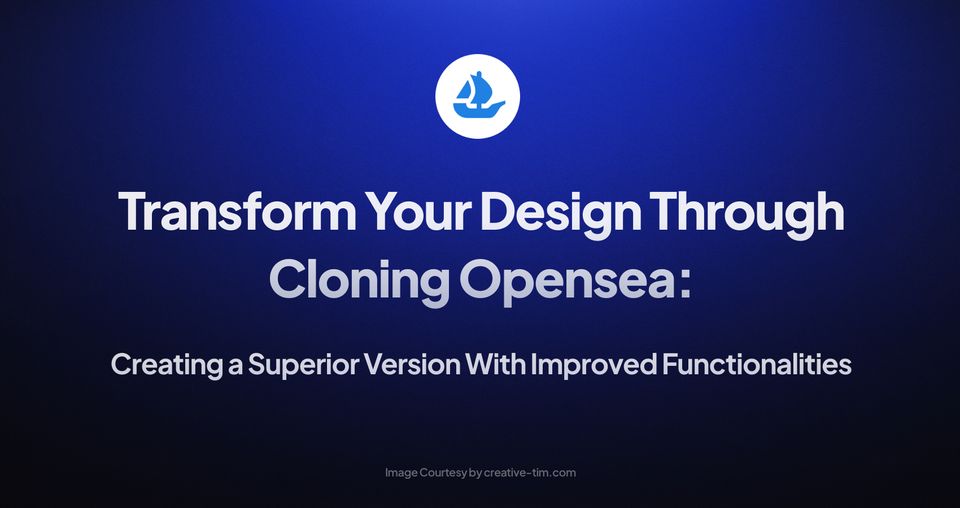 Transform Your Design Through Cloning Opensea:

Creating a Superior Version With Improved Functionalities

Image Courtesy by creative-tim.com